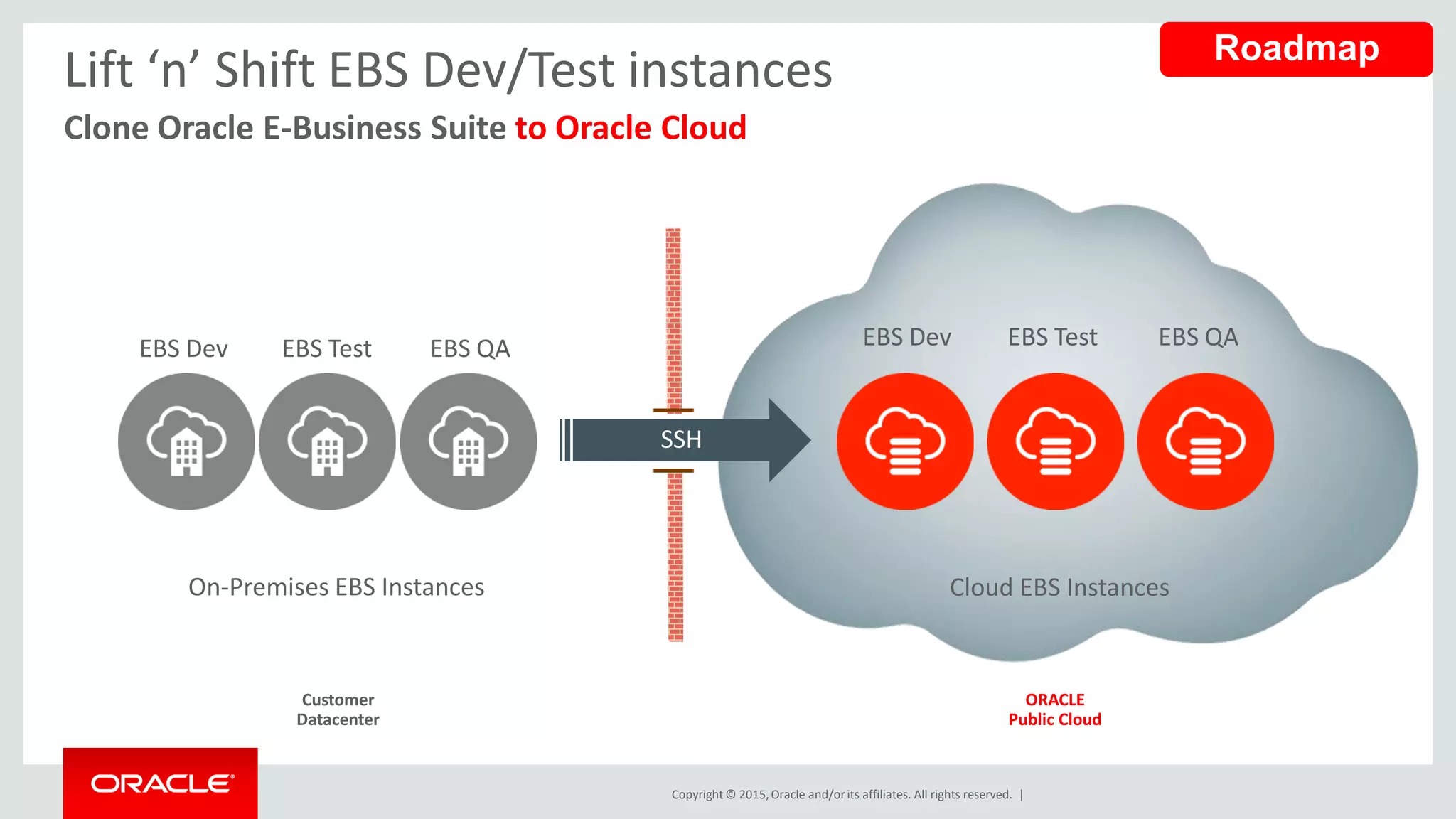 Roadmap

Lift ‘n’ Shift EBS Dev/Test instances

Clone Oracle E-Business Suite to Oracle Cloud

EBS Dev EBS Test EBS QA

SSH

EBS Dev EBS Test EBS QA

On-Premises EBS Instances

Cloud EBS Instances

Customer Datacenter

ORACLE Public Cloud

ORACLE

Copyright © 2015, Oracle and/or its affiliates. All rights reserved. |